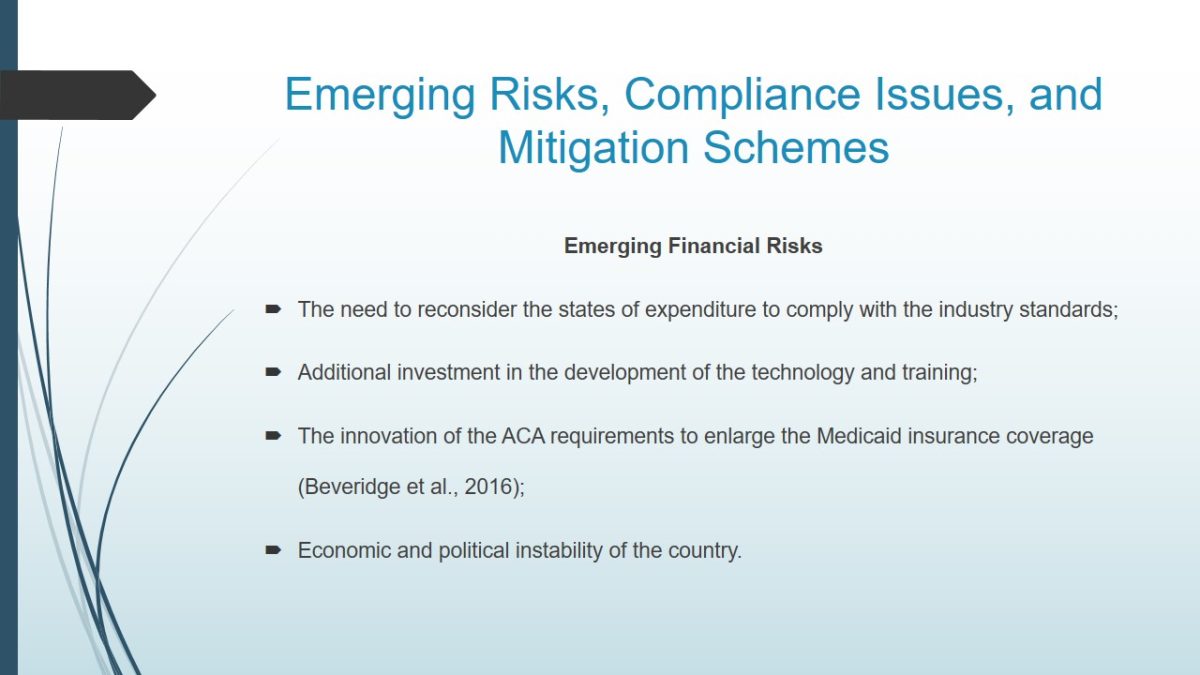 Emerging Risks, Compliance Issues, and Mitigation Schemes

Emerging Financial Risks

The need to reconsider the states of expenditure to comply with the industry standards;

Additional investment in the development of the technology and training;

The innovation of the ACA requirements to enlarge the Medicaid insurance coverage (Beveridge et al., 2016);

Economic and political instability of the country.